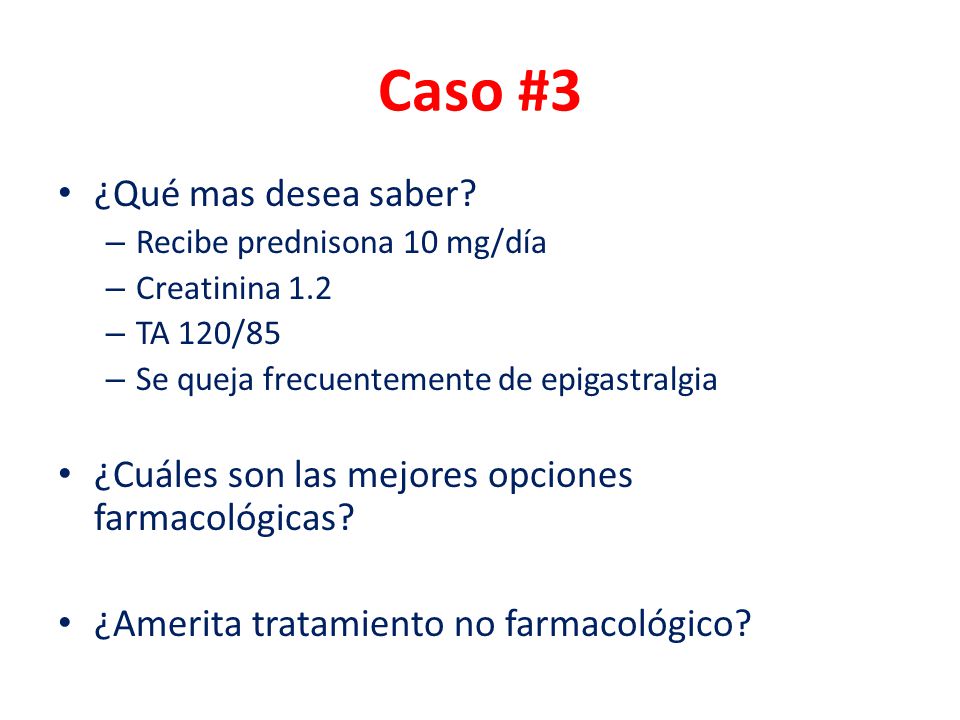 Caso #3

• ¿Qué mas desea saber?
– Recibe prednisona 10 mg/día
– Creatinina 1.2
– TA 120/85
– Se queja frecuentemente de epigastralgia

• ¿Cuáles son las mejores opciones farmacológicas?

• ¿Amerita tratamiento no farmacológico?